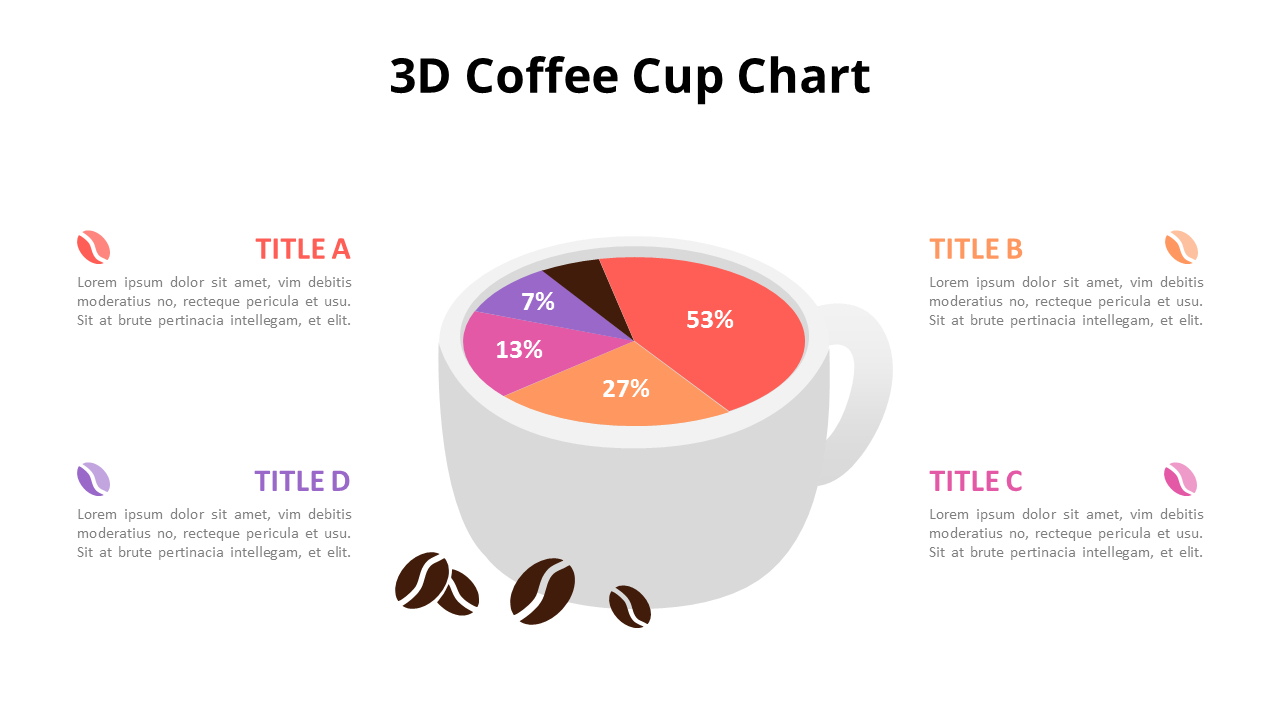 3D Coffee Cup Chart

TITLE A

Lorem ipsum dolor sit amet, vim debitis moderatius no, recteque pericula et usu. Sit at brute pertinacia intellegam, et elit.

TITLE D

Lorem ipsum dolor sit amet, vim debitis moderatius no, recteque pericula et usu. Sit at brute pertinacia intellegam, et elit.

7%
53%
13%
27%

TITLE B

Lorem ipsum dolor sit amet, vim debitis moderatius no, recteque pericula et usu. Sit at brute pertinacia intellegam, et elit.

TITLE C

Lorem ipsum dolor sit amet, vim debitis moderatius no, recteque pericula et usu. Sit at brute pertinacia intellegam, et elit.